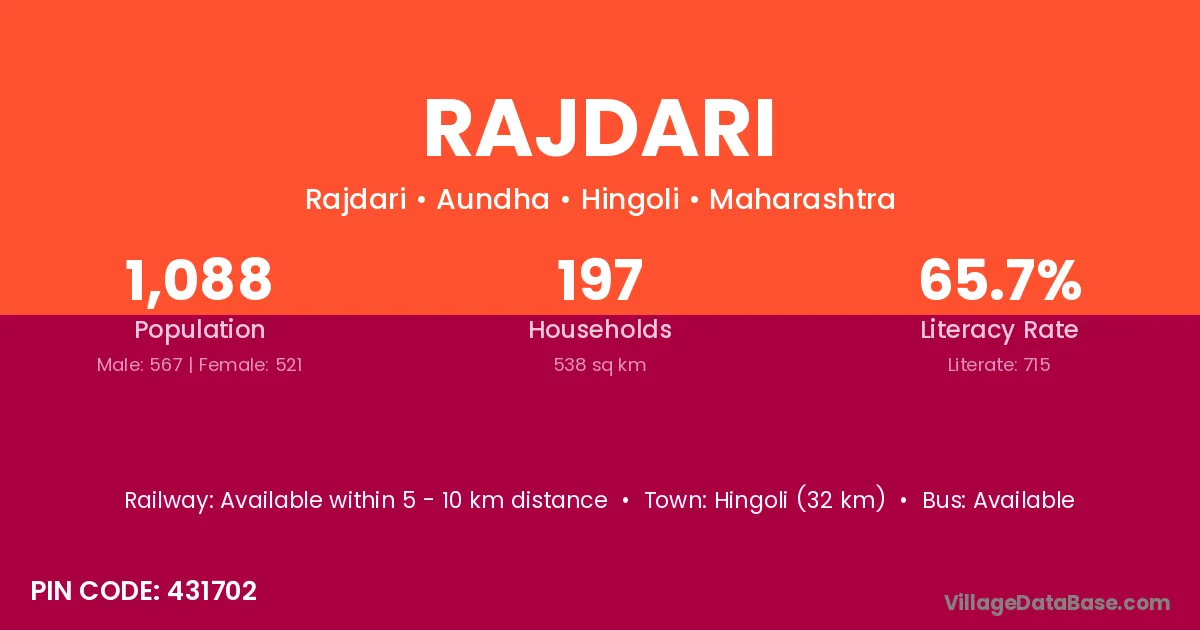 RAJDARI

Rajdari • Aundha • Hingoli • Maharashtra

1,088
Population
Male: 567 | Female: 521

197
Households
538 sq km

65.7%
Literacy Rate
Literate: 715

Railway: Available within 5 - 10 km distance • Town: Hingoli (32 km) • Bus: Available

PIN CODE: 431702

VillageDataBase.com